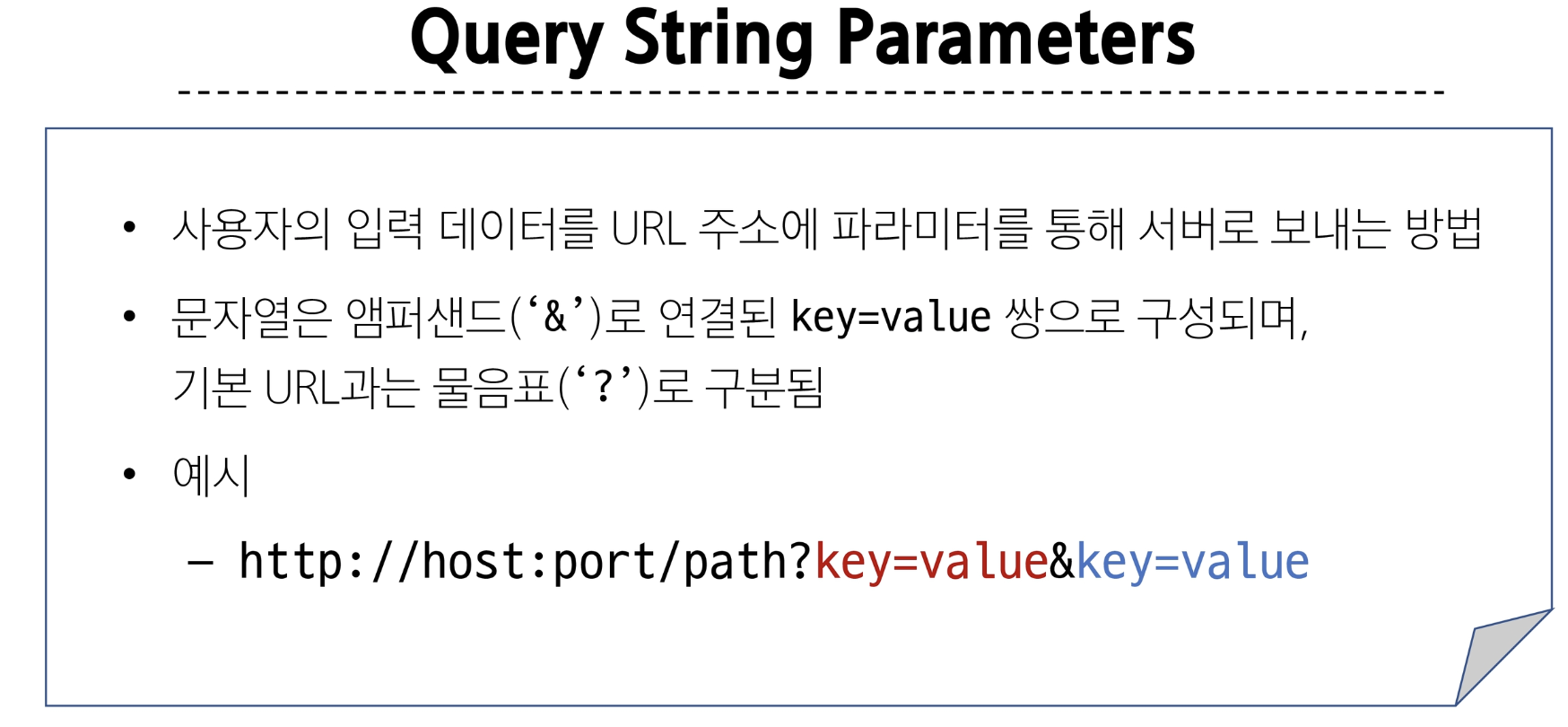 Query String Parameters

• 사용자의 입력 데이터를 URL 주소에 파라미터를 통해 서버로 보내는 방법

• 문자열은 앰퍼샌드(‘&’)로 연결된 key=value 쌍으로 구성되며, 기본 URL과는 물음표(‘?’)로 구분됨

• 예시

– http://host:port/path?key=value&key=value